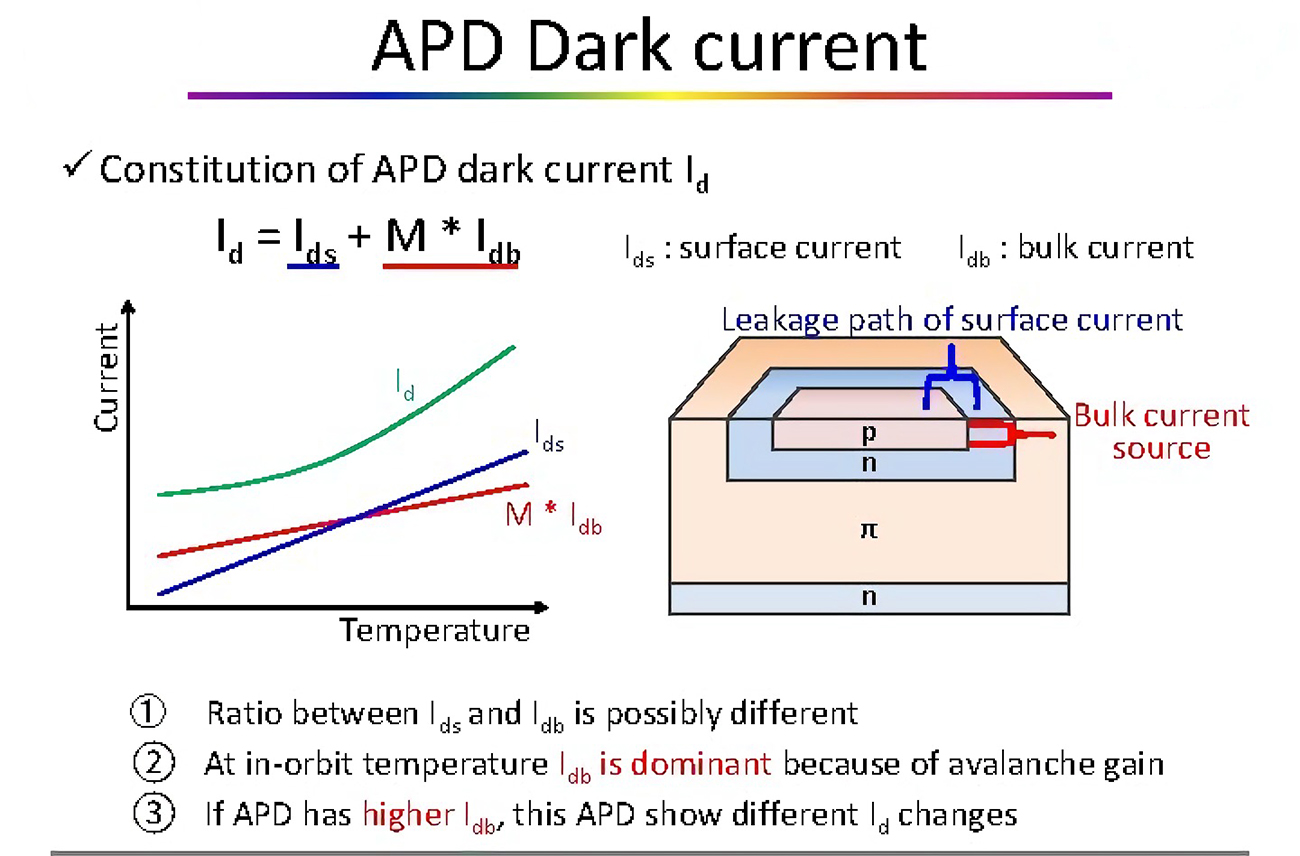 APD Dark current

✓ Constitution of APD dark current $I_d$

$I_d = I_{ds} + M * I_{db}$

$I_{ds}$ : surface current $I_{db}$ : bulk current

Current

$I_d$

$I_{ds}$

$M * I_{db}$

Temperature

Leakage path of surface current

Bulk current source

p

n

π

n

① Ratio between $I_{ds}$ and $I_{db}$ is possibly different

② At in-orbit temperature $I_{db}$ is dominant because of avalanche gain

③ If APD has higher $I_{db}$, this APD show different $I_d$ changes